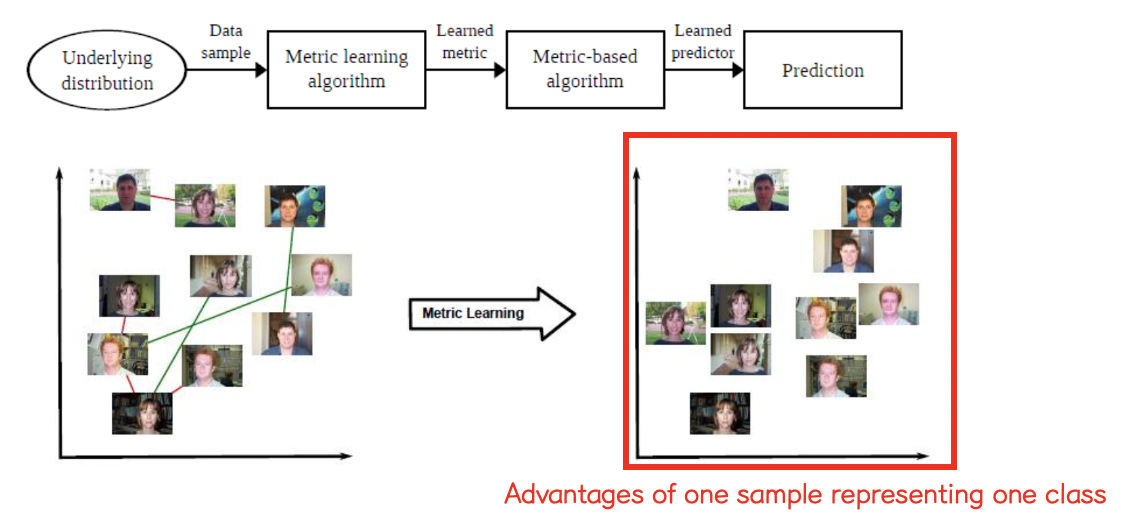 Underlying distribution

Data sample

Metric learning algorithm

Learned metric

Metric-based algorithm

Learned predictor

Prediction

Metric Learning

Advantages of one sample representing one class